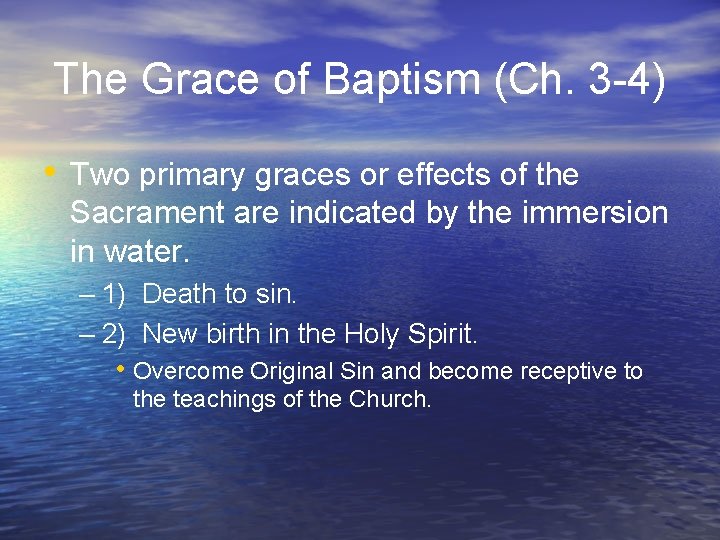 The Grace of Baptism (Ch. 3-4)

• Two primary graces or effects of the Sacrament are indicated by the immersion in water.

– 1) Death to sin.

– 2) New birth in the Holy Spirit.

• Overcome Original Sin and become receptive to the teachings of the Church.